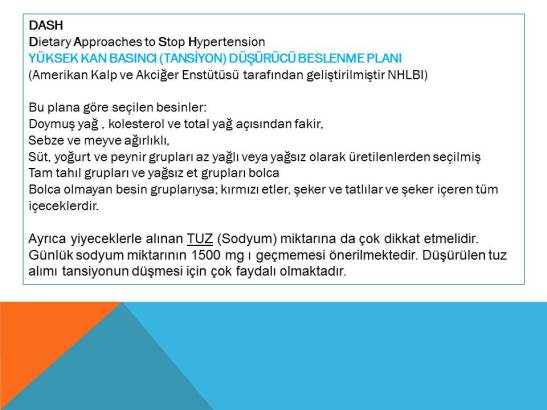 DASH
Dietary Approaches to Stop Hypertension
YÜKSEK KAN BASINCI (TANSİYON) DÜŞÜRÜCÜ BESLENME PLANI
(Amerikan Kalp ve Akciğer Enstütüsü tarafından geliştirilmiştir NHLBI)

Bu plana göre seçilen besinler:
Doymuş yağ , kolesterol ve total yağ açısından fakir,
Sebze ve meyve ağırlıklı,
Süt, yoğurt ve peynir grupları az yağlı veya yağsız olarak üretilenlerden seçilmiş
Tam tahıl grupları ve yağsız et grupları bolca
Bolca olmayan besin gruplarıysa; kırmızı etler, şeker ve tatlılar ve şeker içeren tüm içeceklerdir.

Ayrıca yiyeceklerle alınan TUZ (Sodyum) miktarına da çok dikkat etmelidir. Günlük sodyum miktarının 1500 mg ı geçmemesi önerilmektedir. Düşürülen tuz alımı tansiyonun düşmesi için çok faydalı olmaktadır.